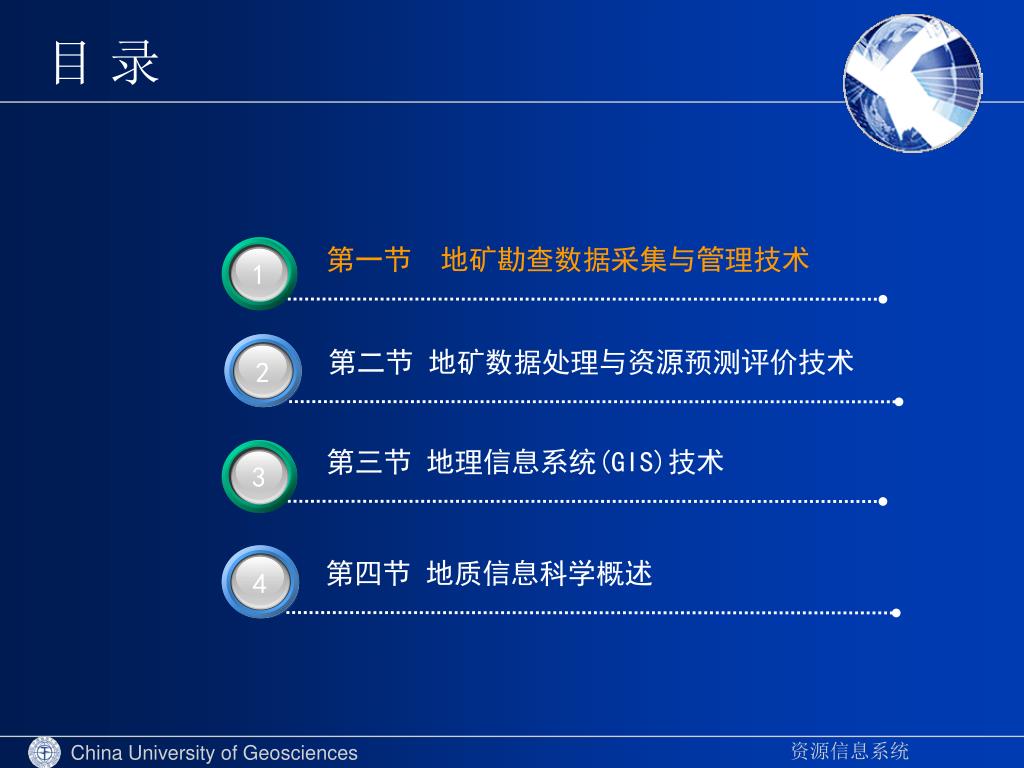 目 录

1
第一节 地矿勘查数据采集与管理技术

2
第二节 地矿数据处理与资源预测评价技术

3
第三节 地理信息系统(GIS)技术

4
第四节 地质信息科学概述

China University of Geosciences

资源信息系统